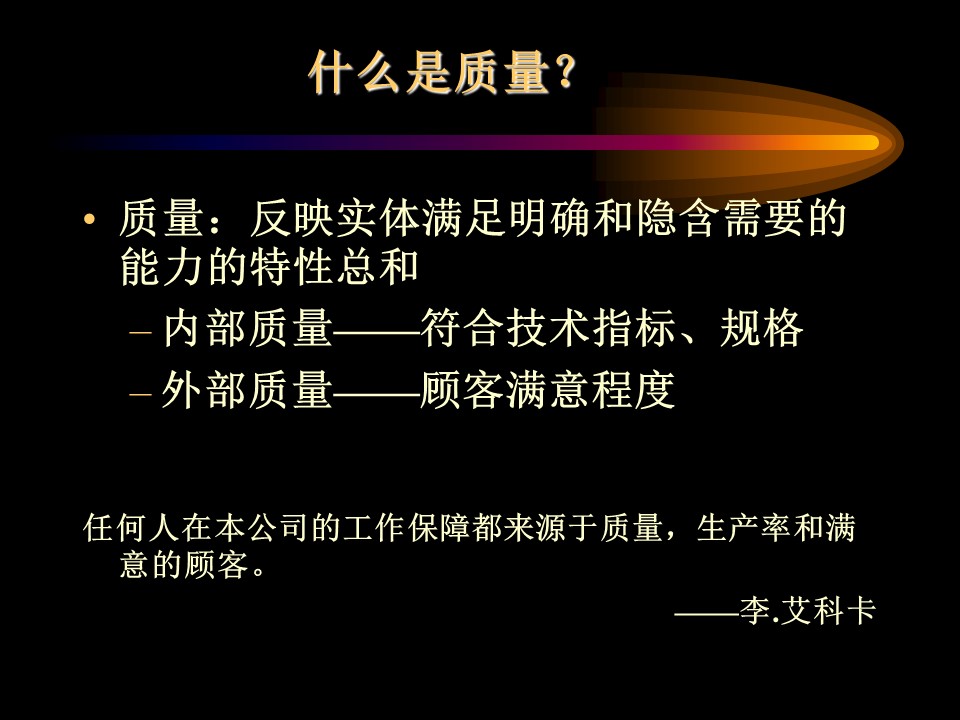 什么是质量?

• 质量：反映实体满足明确和隐含需要的能力的特性总和
– 内部质量——符合技术指标、规格
– 外部质量——顾客满意程度

任何人在本公司的工作保障都来源于质量，生产率和满意的顾客。

——李.艾科卡